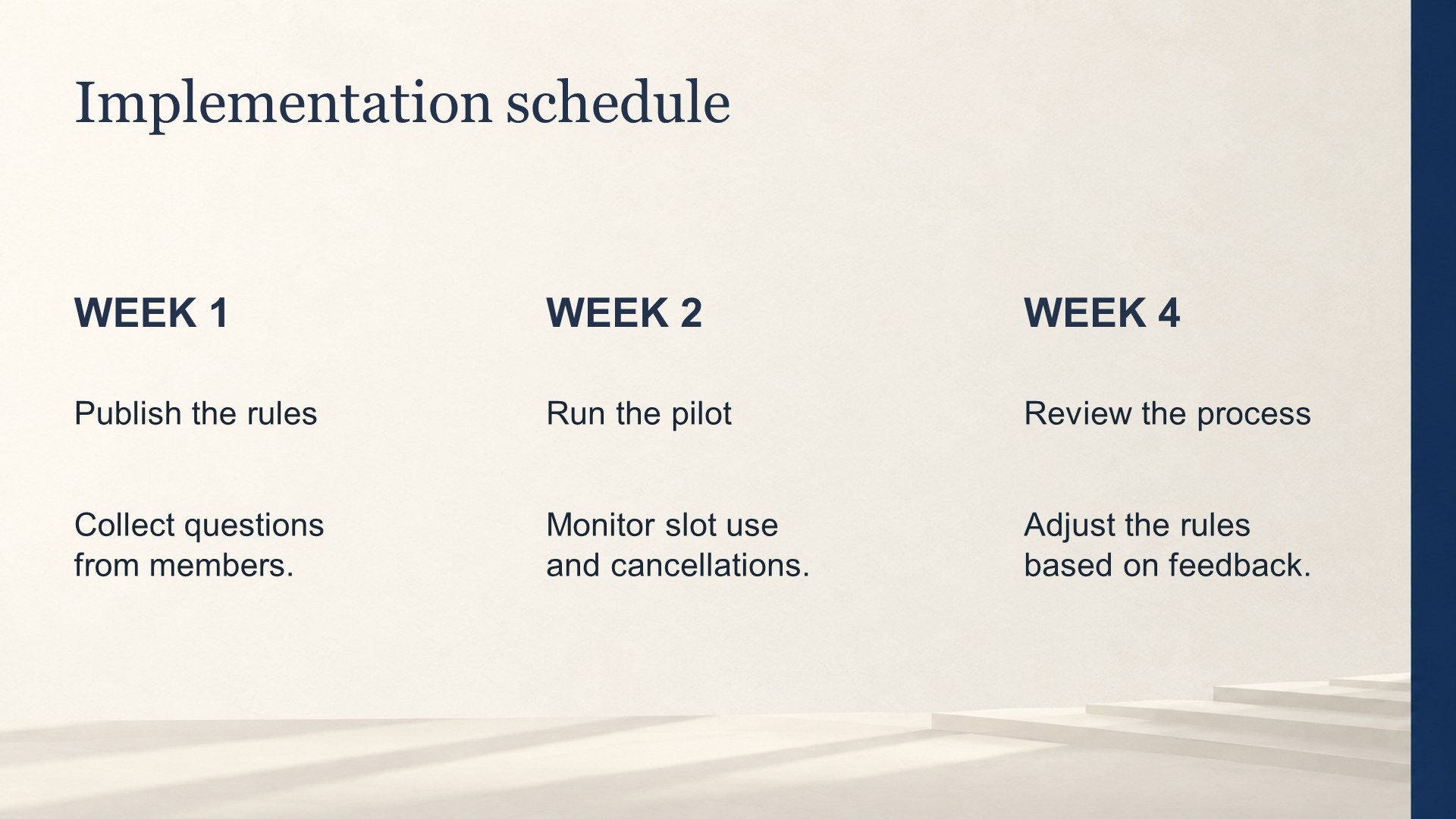 Implementation schedule

WEEK 1

Publish the rules

Collect questions from members.

WEEK 2

Run the pilot

Monitor slot use and cancellations.

WEEK 4

Review the process

Adjust the rules based on feedback.